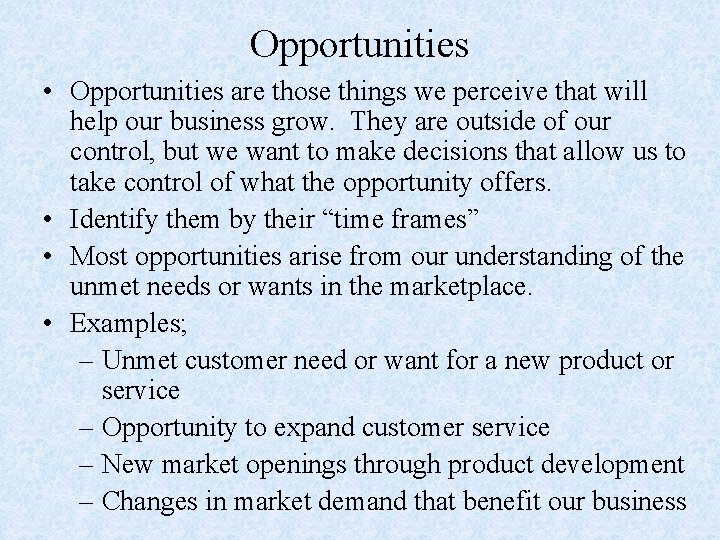 Opportunities

• Opportunities are those things we perceive that will help our business grow. They are outside of our control, but we want to make decisions that allow us to take control of what the opportunity offers.
• Identify them by their “time frames”
• Most opportunities arise from our understanding of the unmet needs or wants in the marketplace.
• Examples;
– Unmet customer need or want for a new product or service
– Opportunity to expand customer service
– New market openings through product development
– Changes in market demand that benefit our business